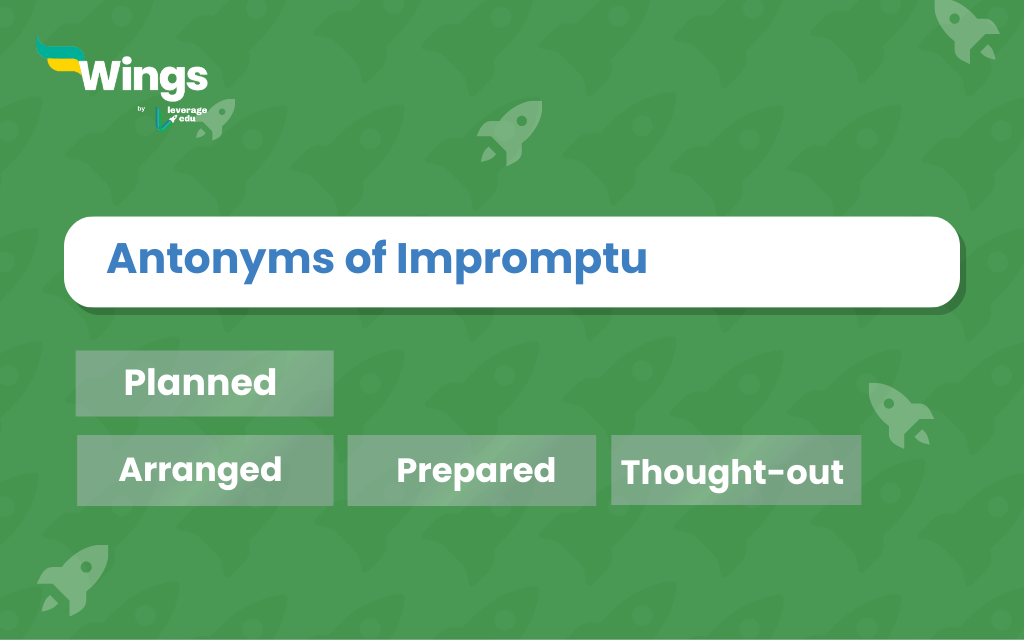 Wings
by leverage edu

Antonyms of Impromptu

Planned

Arranged

Prepared

Thought-out